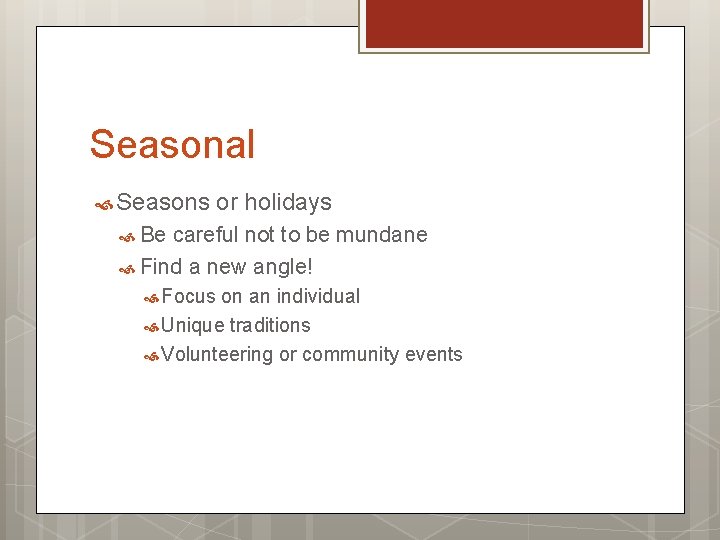 Seasonal

Seasons or holidays

Be careful not to be mundane

Find a new angle!

Focus on an individual

Unique traditions

Volunteering or community events